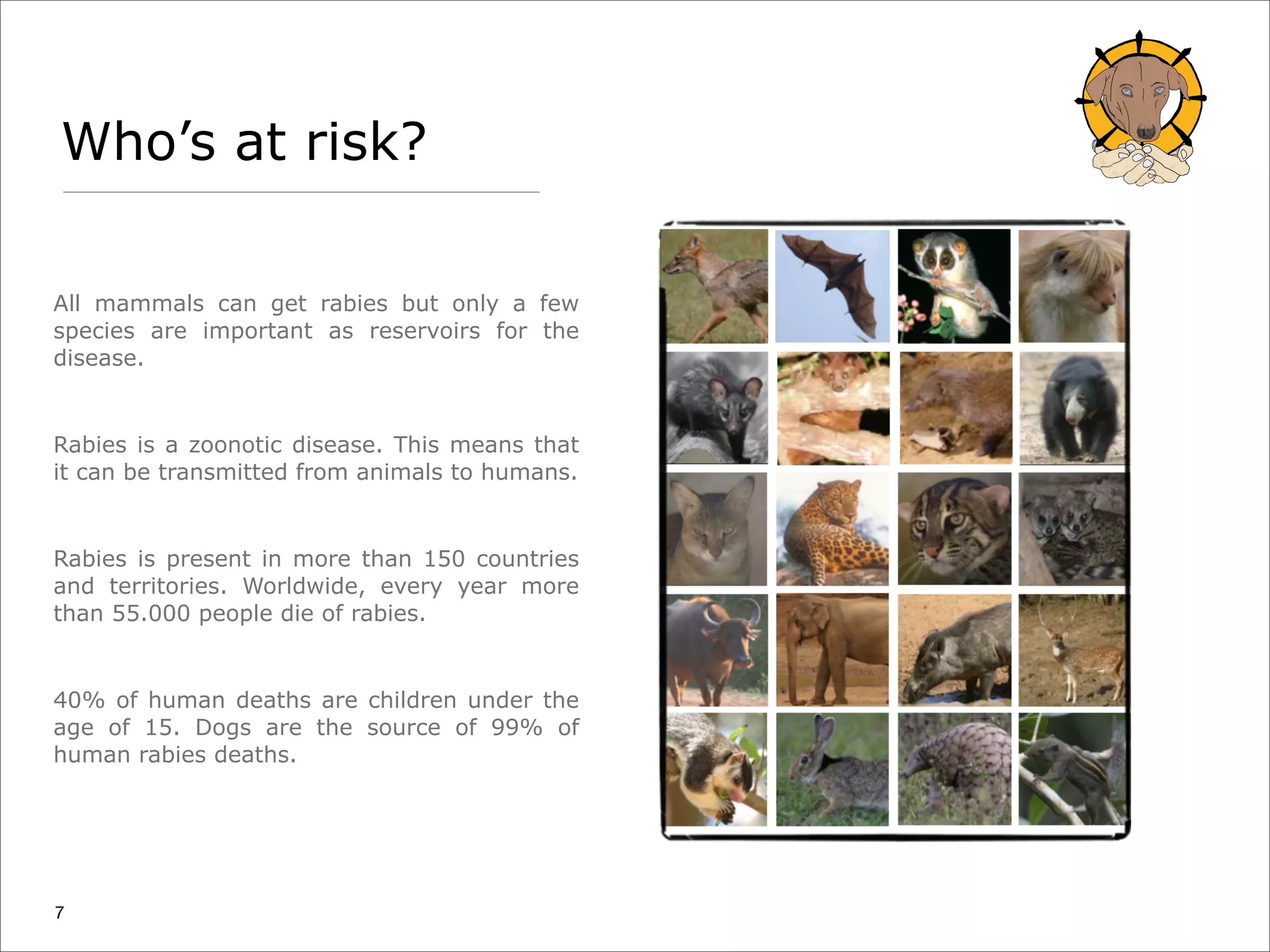 Who’s at risk?

All mammals can get rabies but only a few species are important as reservoirs for the disease.

Rabies is a zoonotic disease. This means that it can be transmitted from animals to humans.

Rabies is present in more than 150 countries and territories. Worldwide, every year more than 55.000 people die of rabies.

40% of human deaths are children under the age of 15. Dogs are the source of 99% of human rabies deaths.

7